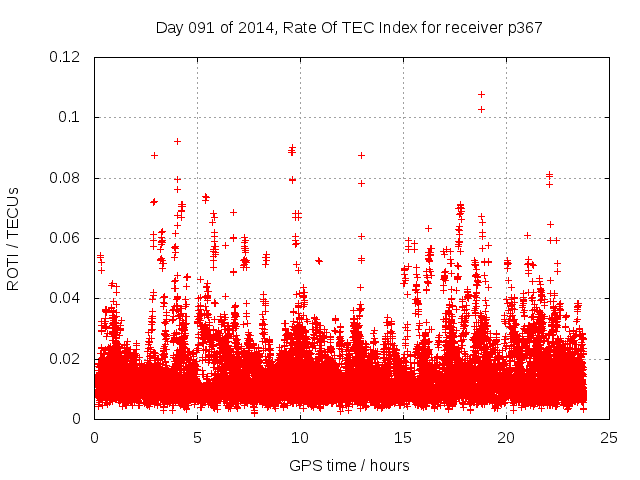 Day 091 of 2014, Rate Of TEC Index for receiver p367

ROTI / TECUs

0.12
0.1
0.08
0.06
0.04
0.02
0

0
5
10
15
20
25

GPS time / hours